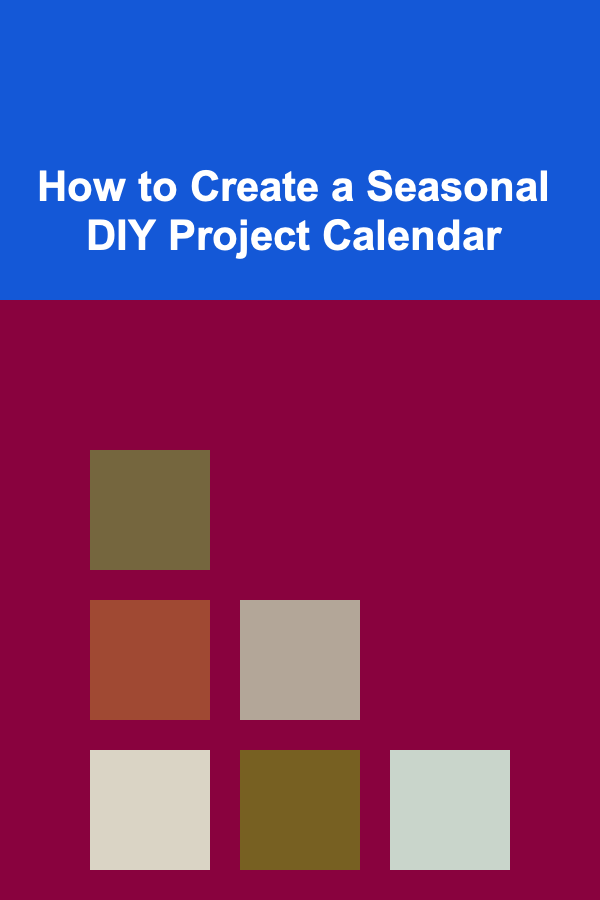 How to Create a Seasonal DIY Project Calendar